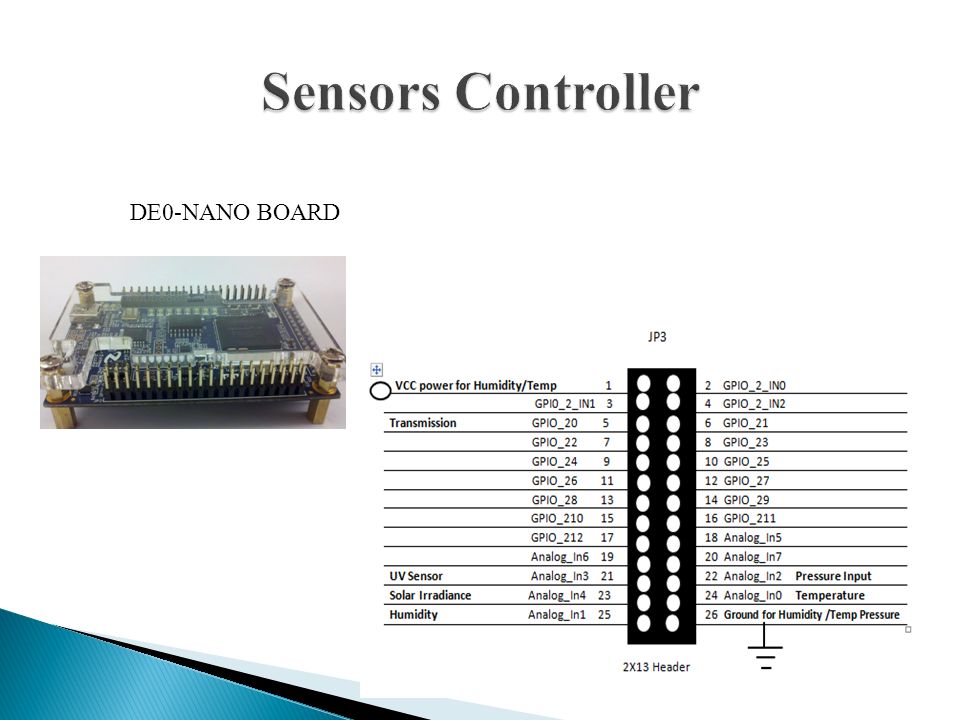 Sensors Controller

DE0-NANO BOARD

JP3

VCC power for Humidity/Temp 1
GPI0_2_IN1 3
Transmission GPIO_20 5
GPIO_22 7
GPIO_24 9
GPIO_26 11
GPIO_28 13
GPIO_210 15
GPIO_212 17
Analog_In6 19
UV Sensor Analog_In3 21
Solar Irradiance Analog_In4 23
Humidity Analog_In1 25

2 GPIO_2_IN0
4 GPIO_2_IN2
6 GPIO_21
8 GPIO_23
10 GPIO_25
12 GPIO_27
14 GPIO_29
16 GPIO_211
18 Analog_In5
20 Analog_In7
22 Analog_In2 Pressure Input
24 Analog_In0 Temperature
26 Ground for Humidity /Temp Pressure

2X13 Header